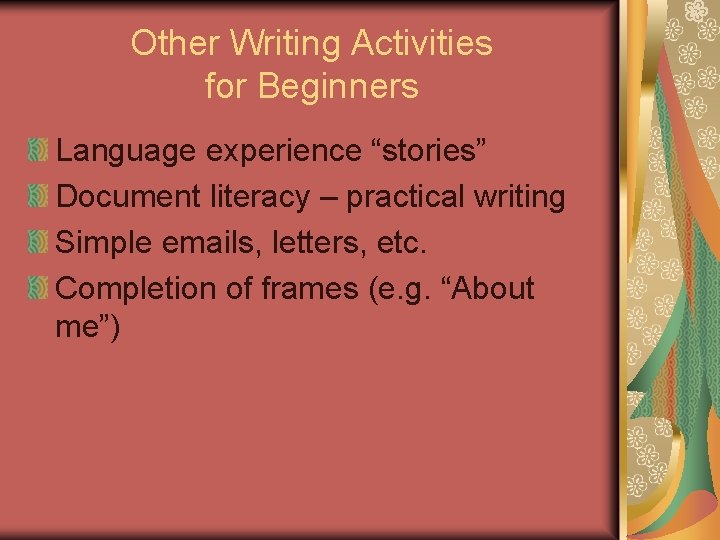 Other Writing Activities for Beginners

Language experience “stories”
Document literacy – practical writing
Simple emails, letters, etc.
Completion of frames (e.g. “About me”)